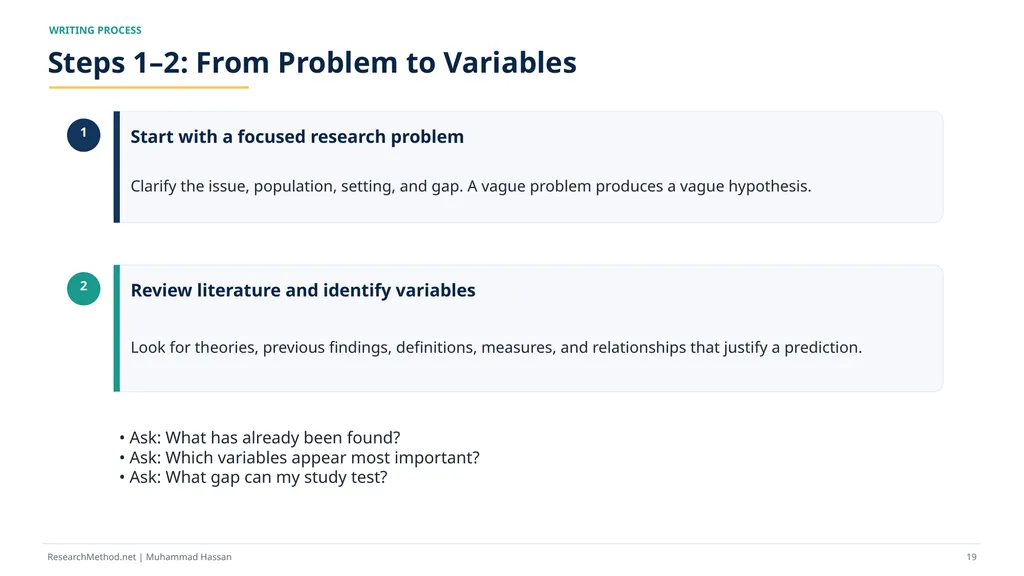 WRITING PROCESS

Steps 1–2: From Problem to Variables

1

Start with a focused research problem

Clarify the issue, population, setting, and gap. A vague problem produces a vague hypothesis.

2

Review literature and identify variables

Look for theories, previous findings, definitions, measures, and relationships that justify a prediction.

• Ask: What has already been found?
• Ask: Which variables appear most important?
• Ask: What gap can my study test?

ResearchMethod.net | Muhammad Hassan

19